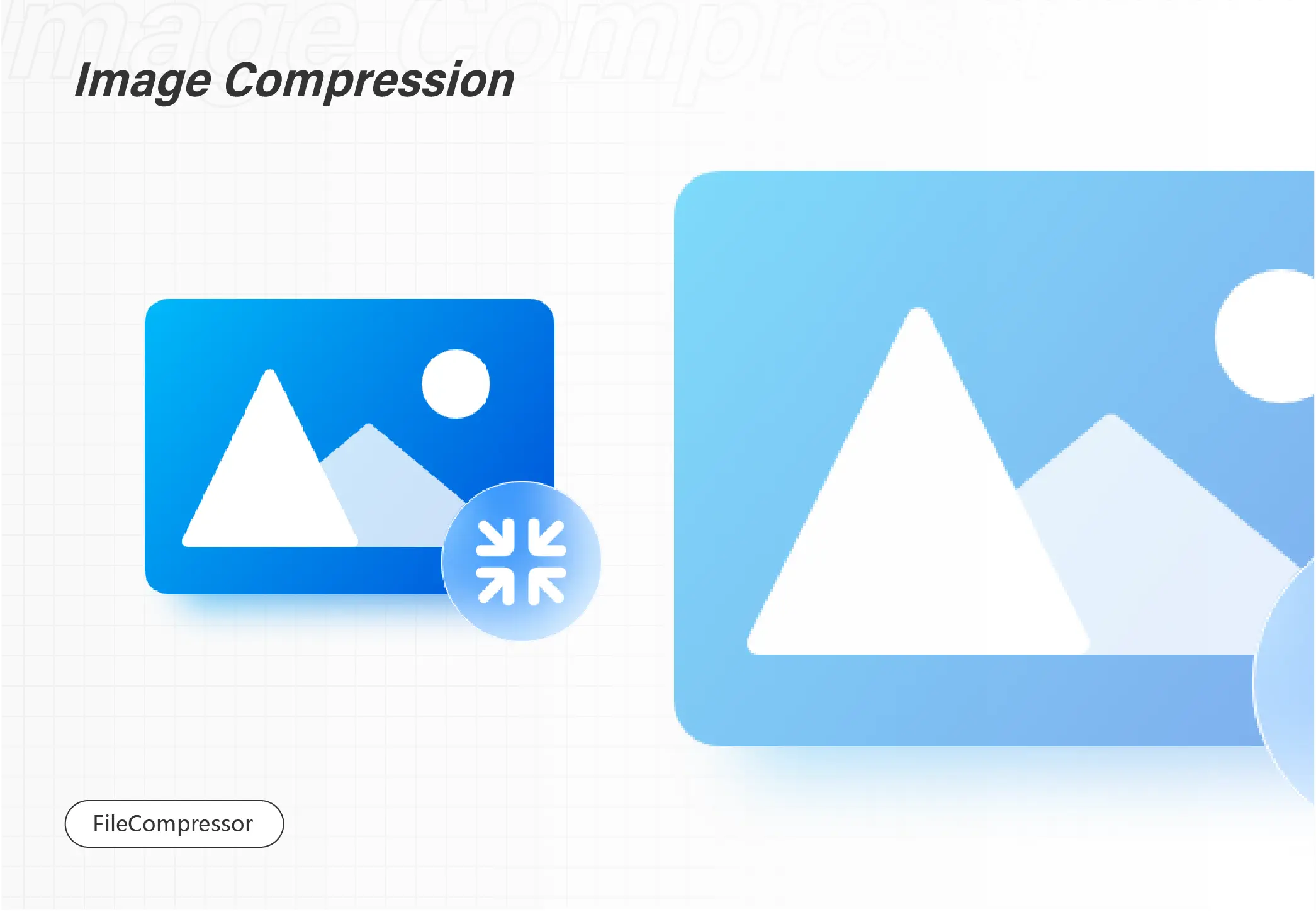 Image Compression

FileCompressor